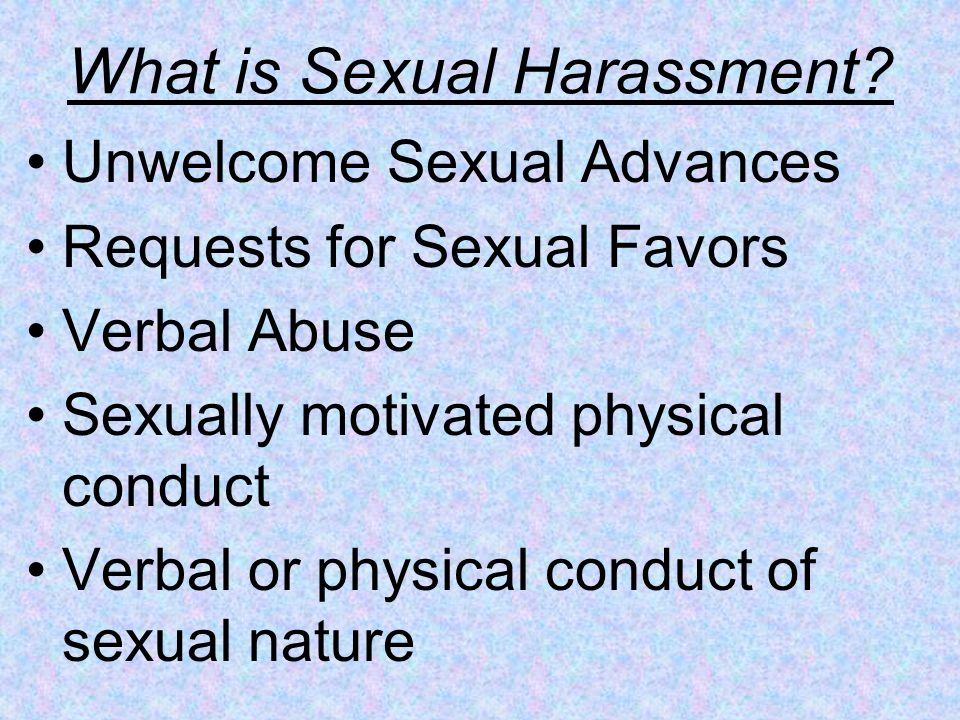 What is Sexual Harassment?

• Unwelcome Sexual Advances
• Requests for Sexual Favors
• Verbal Abuse
• Sexually motivated physical conduct
• Verbal or physical conduct of sexual nature